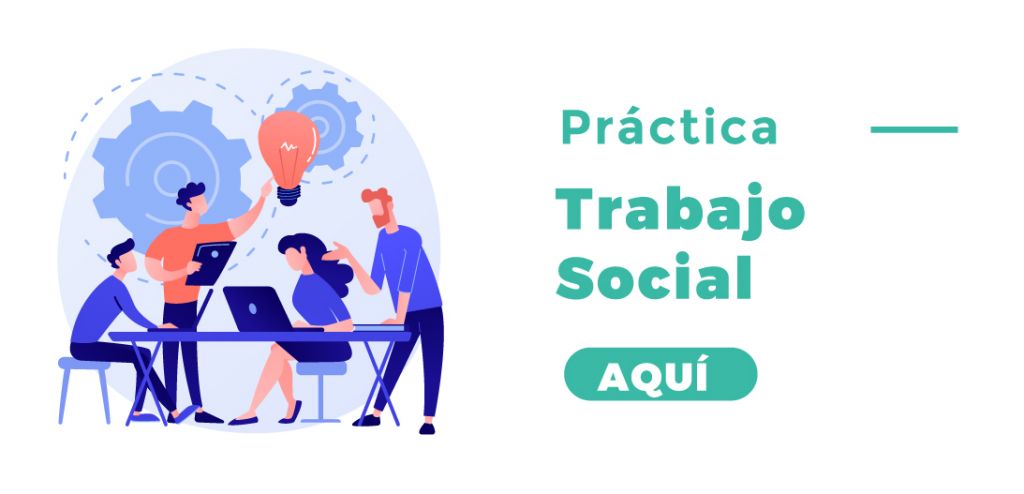 Práctica

Trabajo Social

AQUÍ